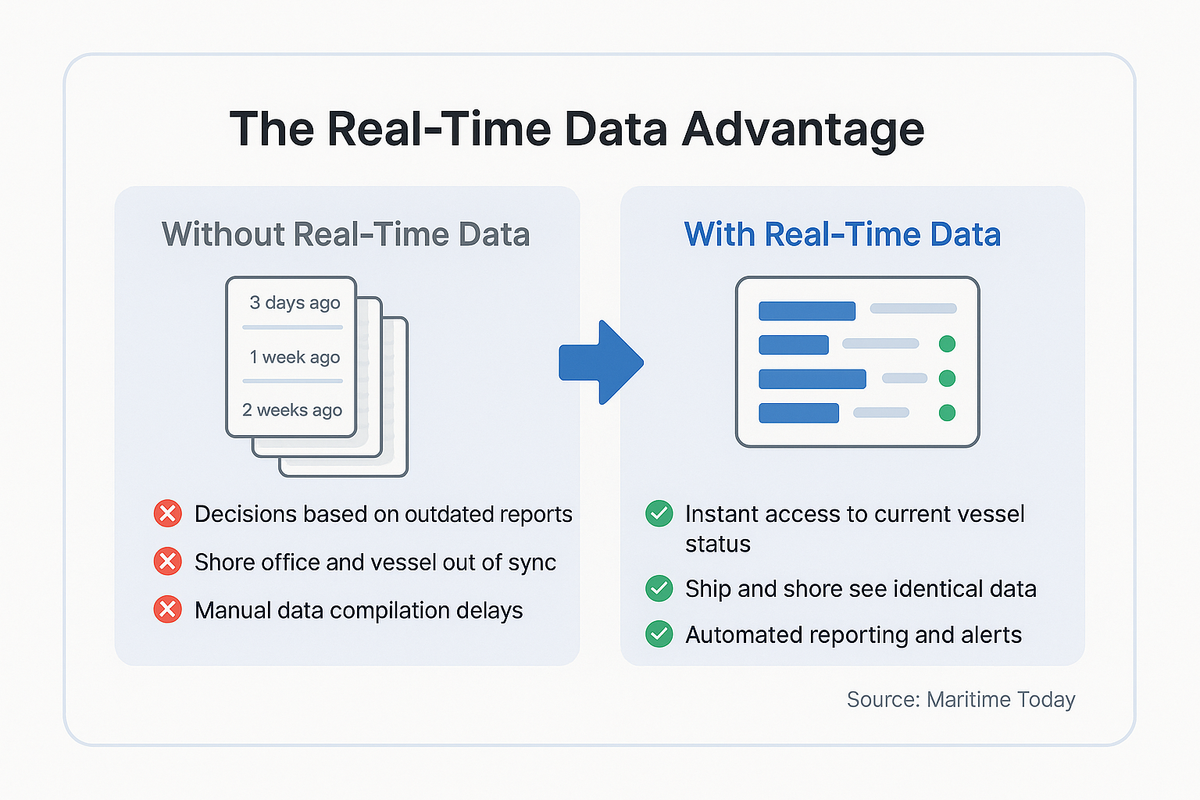 The Real-Time Data Advantage

Without Real-Time Data

3 days ago

1 week ago

2 weeks ago

Decisions based on outdated reports

Shore office and vessel out of sync

Manual data compilation delays

With Real-Time Data

Instant access to current vessel status

Ship and shore see identical data

Automated reporting and alerts

Source: Maritime Today